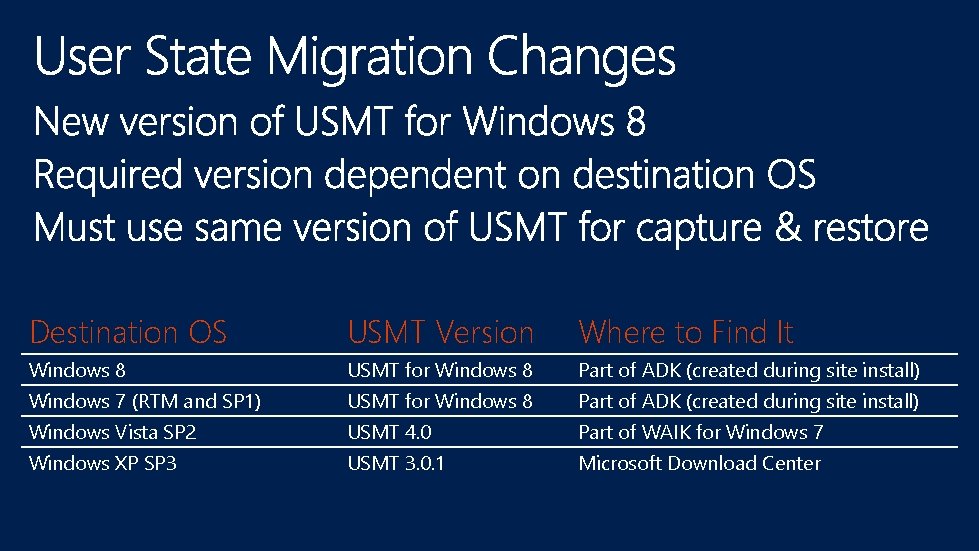 User State Migration Changes

New version of USMT for Windows 8

Required version dependent on destination OS

Must use same version of USMT for capture & restore

| Destination OS | USMT Version | Where to Find It |
|---|---|---|
| Windows 8 | USMT for Windows 8 | Part of ADK (created during site install) |
| Windows 7 (RTM and SP1) | USMT for Windows 8 | Part of ADK (created during site install) |
| Windows Vista SP2 | USMT 4.0 | Part of WAIK for Windows 7 |
| Windows XP SP3 | USMT 3.0.1 | Microsoft Download Center |